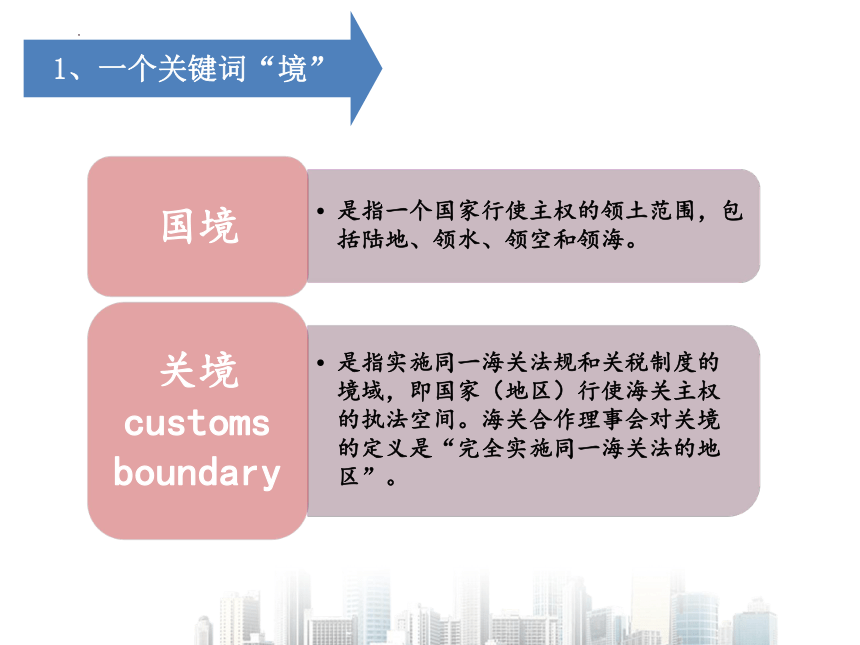 1、一个关键词“境”

国境

• 是指一个国家行使主权的领土范围，包括陆地、领水、领空和领海。

关境
customs boundary

• 是指实施同一海关法规和关税制度的境域，即国家（地区）行使海关主权的执法空间。海关合作理事会对关境的定义是“完全实施同一海关法的地区”。